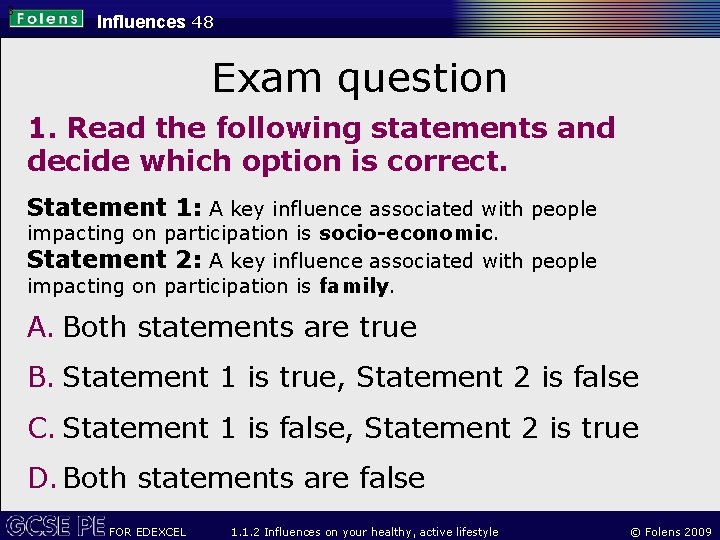 Folens Influences 48

Exam question

1. Read the following statements and decide which option is correct.

Statement 1: A key influence associated with people impacting on participation is socio-economic.
Statement 2: A key influence associated with people impacting on participation is family.

A. Both statements are true

B. Statement 1 is true, Statement 2 is false

C. Statement 1 is false, Statement 2 is true

D. Both statements are false

GCSE PE FOR EDEXCEL 1.1.2 Influences on your healthy, active lifestyle © Folens 2009